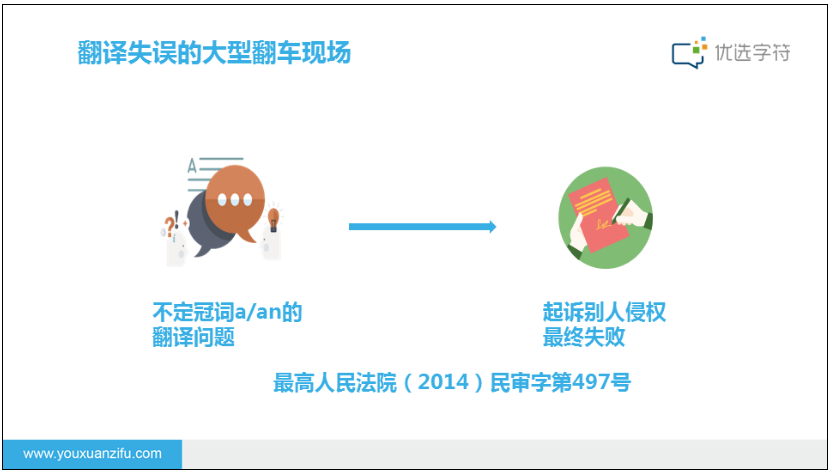 翻译失误的大型翻车现场

优选字符

A

不定冠词a/an的翻译问题

起诉别人侵权最终失败

最高人民法院（2014）民审字第497号

www.youxuanzifu.com